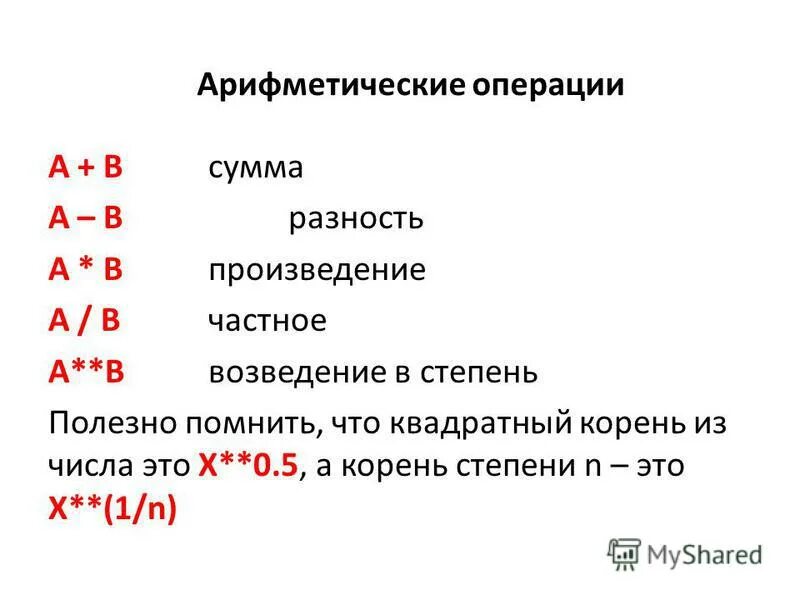 Арифметические операции

A + B сумма

A – B разность

A * B произведение

A / B частное

A**B возведение в степень

Полезно помнить, что квадратный корень из числа это X**0.5, а корень степени n – это X**(1/n)

MyShared